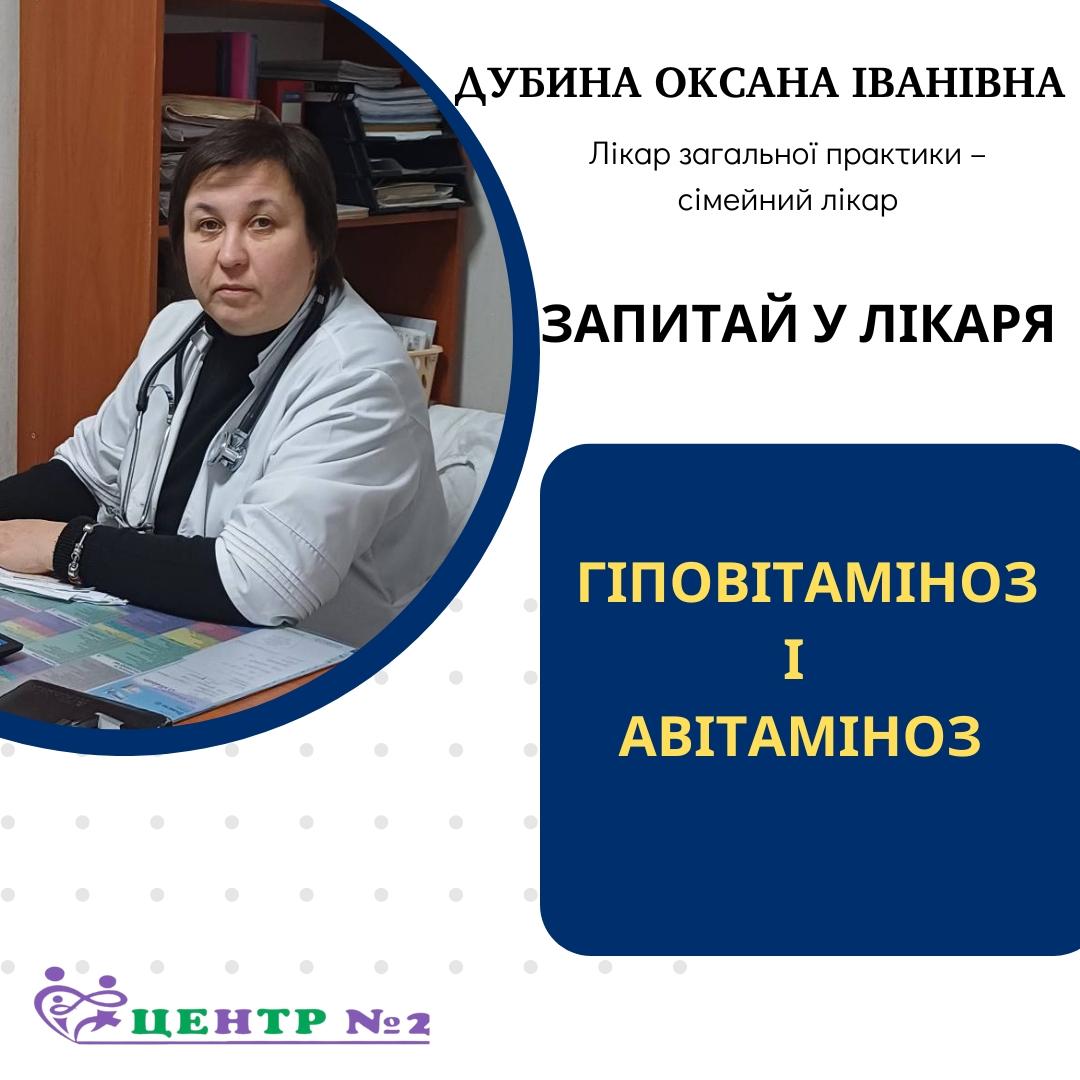 ДУБИНА ОКСАНА ІВАНІВНА

Лікар загальної практики – сімейний лікар

ЗАПИТАЙ У ЛІКАРЯ

ГІПОВІТАМІНОЗ
І
АВІТАМІНОЗ

ЦЕНТР №2